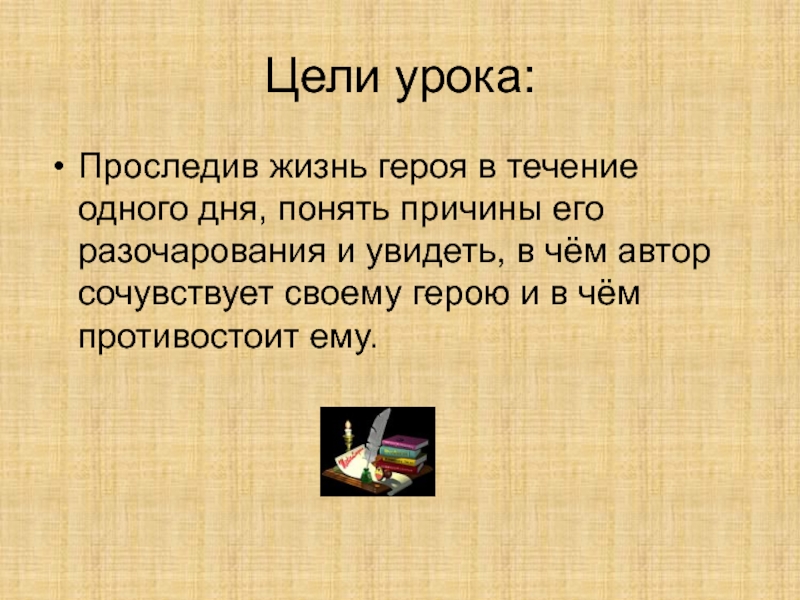 Цели урока:

• Проследив жизнь героя в течение одного дня, понять причины его разочарования и увидеть, в чём автор сочувствует своему герою и в чём противостоит ему.